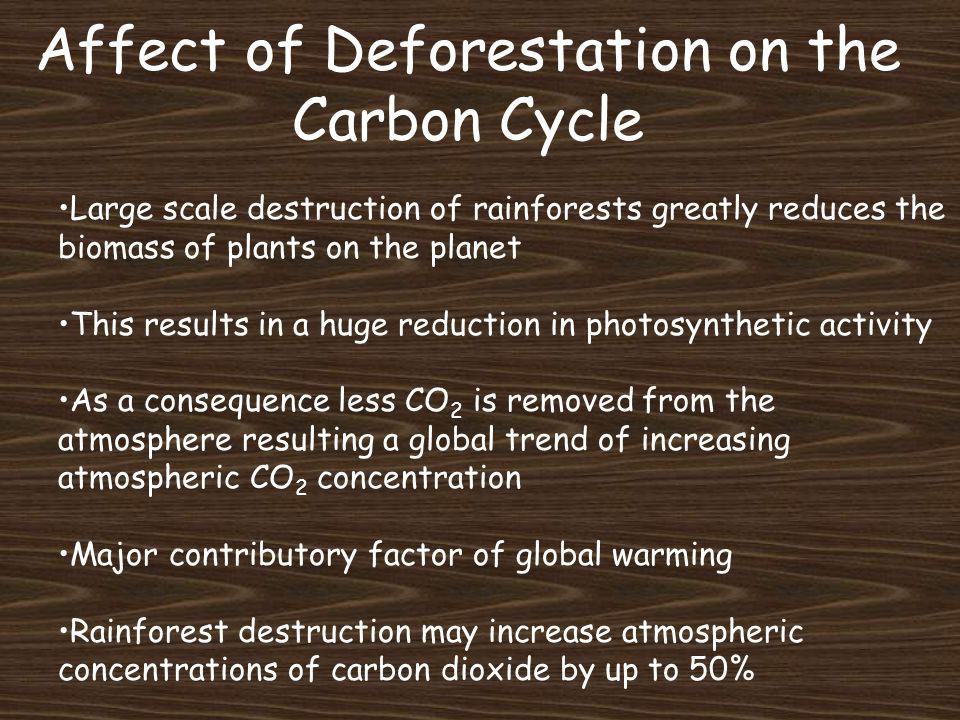 Affect of Deforestation on the Carbon Cycle

•Large scale destruction of rainforests greatly reduces the biomass of plants on the planet

•This results in a huge reduction in photosynthetic activity

•As a consequence less $CO_2$ is removed from the atmosphere resulting a global trend of increasing atmospheric $CO_2$ concentration

•Major contributory factor of global warming

•Rainforest destruction may increase atmospheric concentrations of carbon dioxide by up to 50%